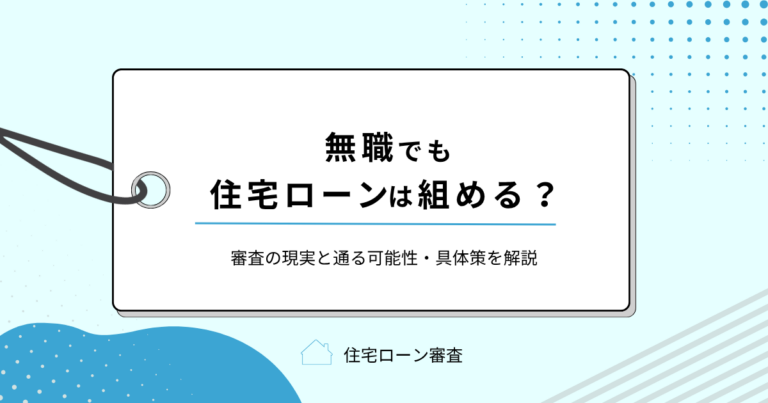 無職でも
住宅ローンは組める？

審査の現実と通る可能性・具体策を解説

住宅ローン審査